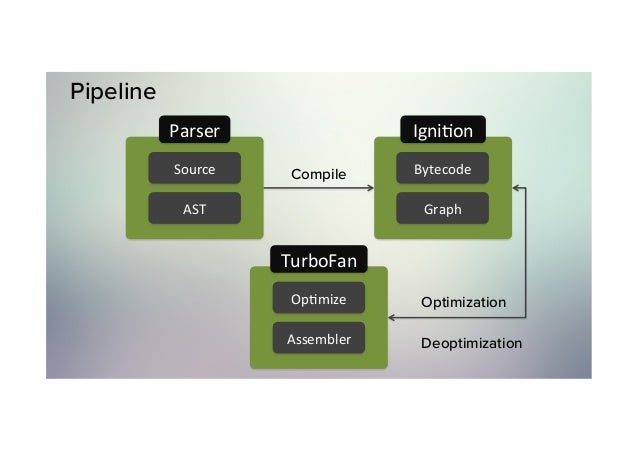 Pipeline

Parser

Source

AST

Compile

Ignition

Bytecode

Graph

TurboFan

Optimize

Assembler

Optimization

Deoptimization